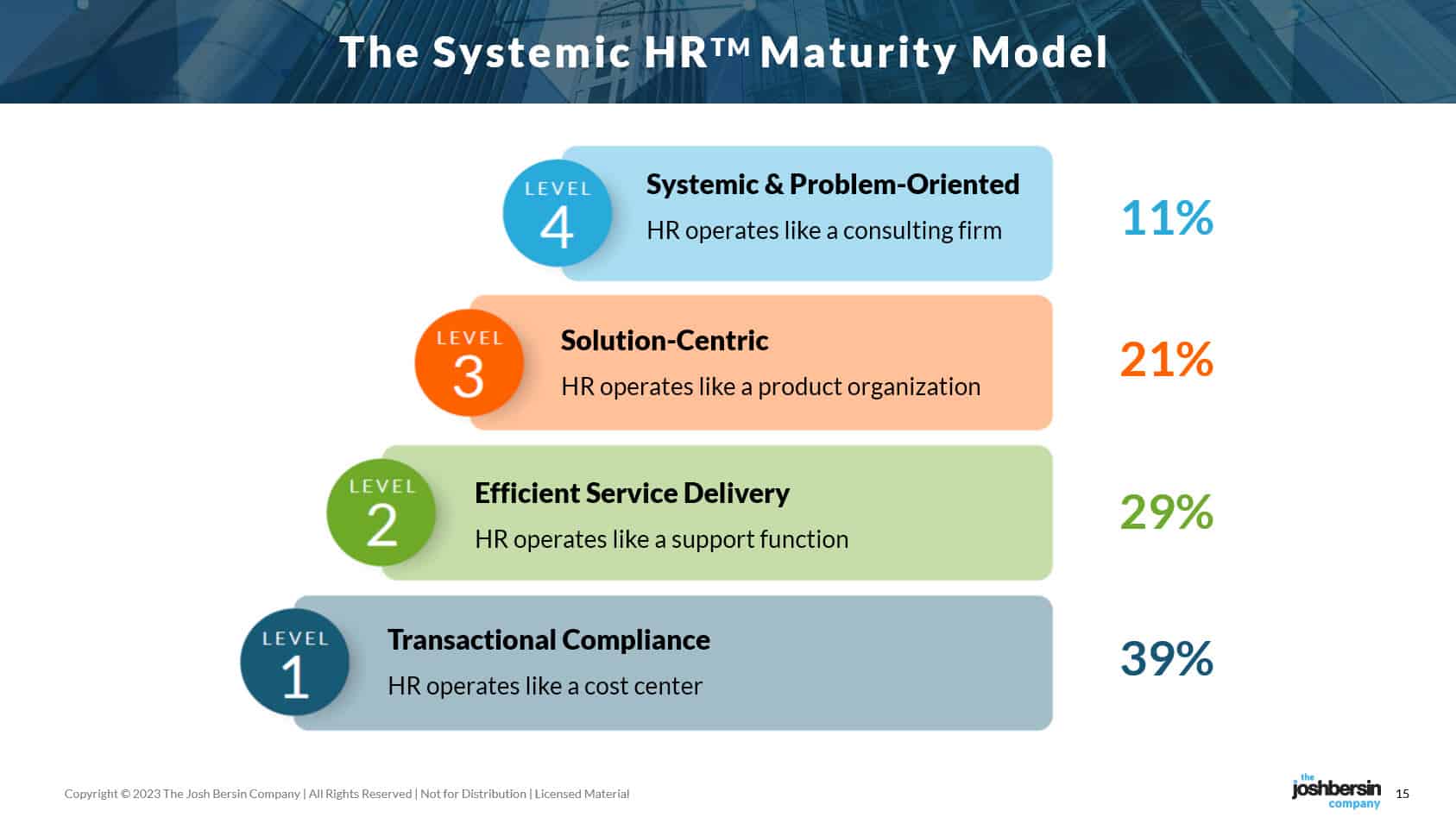 The Systemic HR™ Maturity Model

LEVEL 4

Systemic & Problem-Oriented

HR operates like a consulting firm

11%

LEVEL 3

Solution-Centric

HR operates like a product organization

21%

LEVEL 2

Efficient Service Delivery

HR operates like a support function

29%

LEVEL 1

Transactional Compliance

HR operates like a cost center

39%

Copyright © 2023 The Josh Bersin Company | All Rights Reserved | Not for Distribution | Licensed Material

the joshbersin company

15